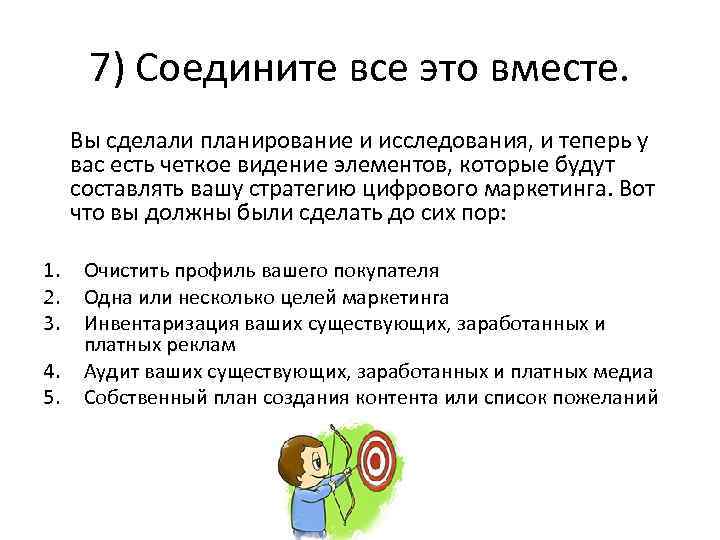 7) Соедините все это вместе.

Вы сделали планирование и исследования, и теперь у вас есть четкое видение элементов, которые будут составлять вашу стратегию цифрового маркетинга. Вот что вы должны были сделать до сих пор:

1. Очистить профиль вашего покупателя
2. Одна или несколько целей маркетинга
3. Инвентаризация ваших существующих, заработанных и платных реклам
4. Аудит ваших существующих, заработанных и платных медиа
5. Собственный план создания контента или список пожеланий